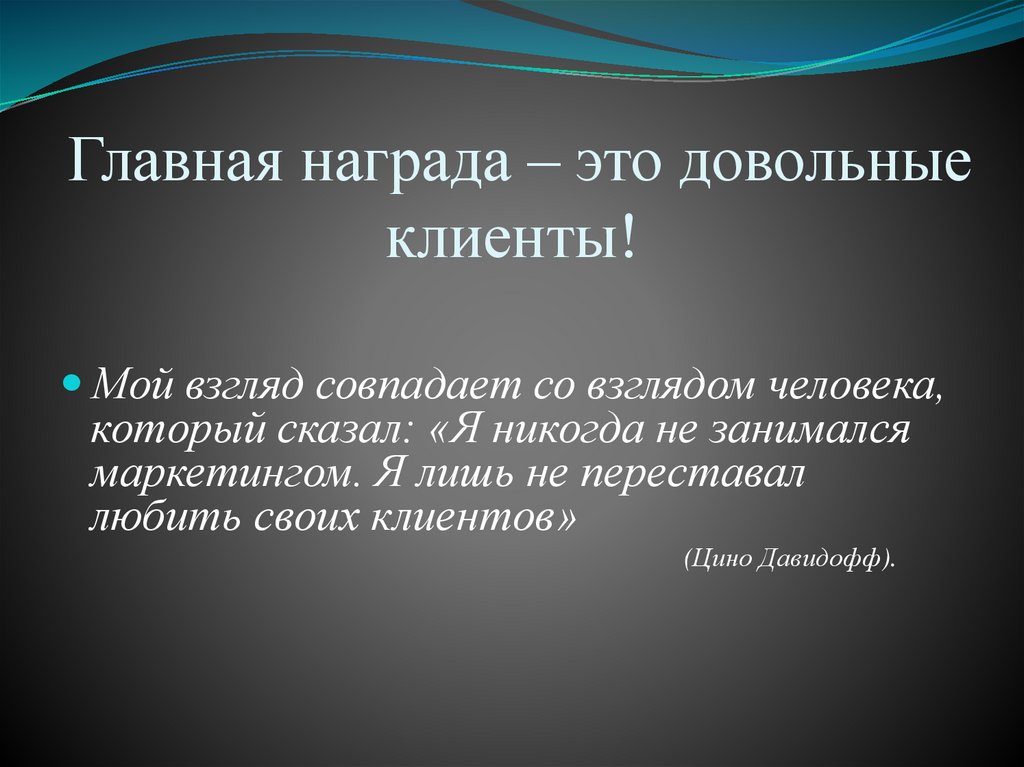 Главная награда – это довольные клиенты!

Мой взгляд совпадает со взглядом человека, который сказал: «Я никогда не занимался маркетингом. Я лишь не переставал любить своих клиентов»

(Цино Давидофф).